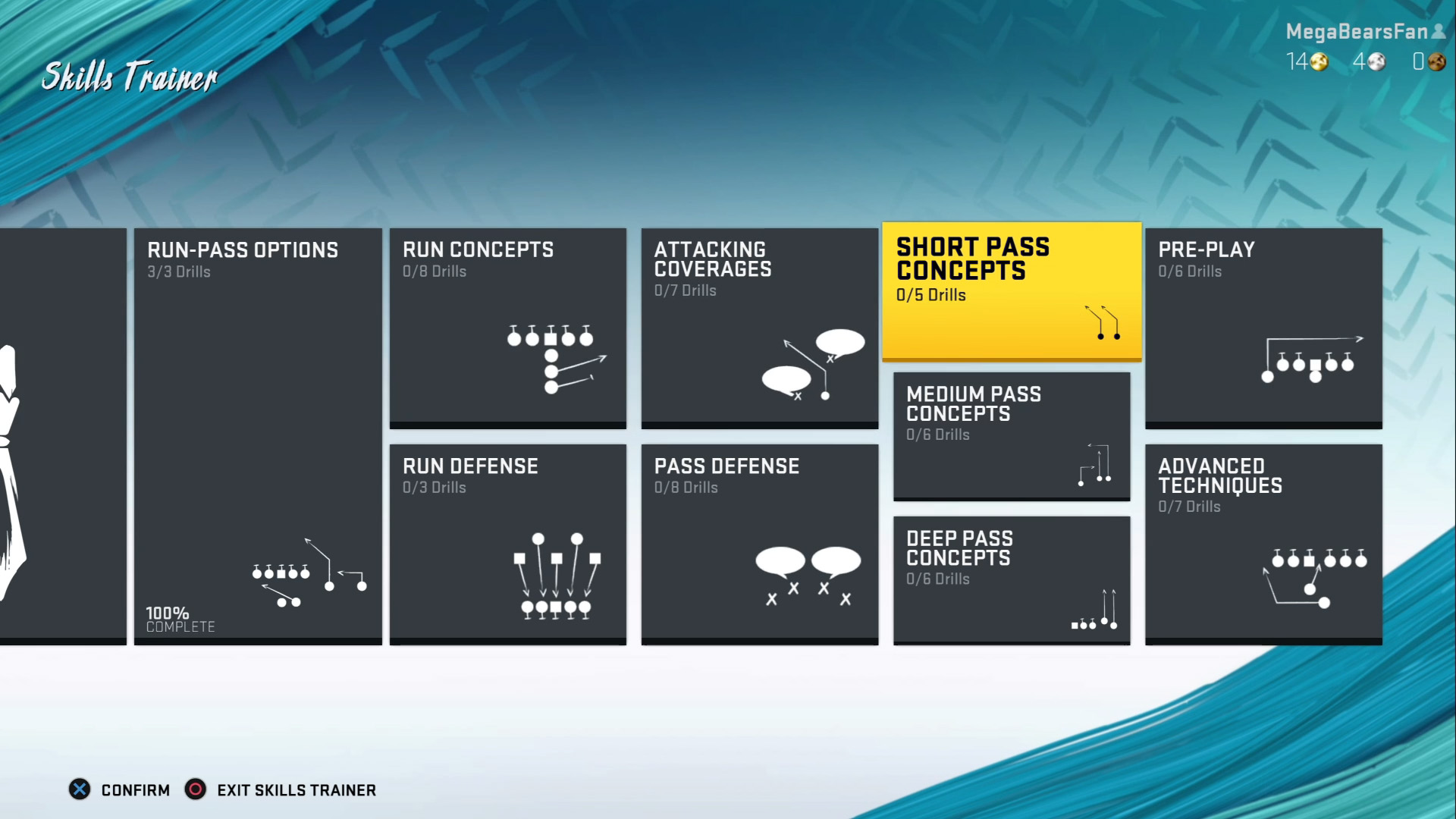 Skills Trainer

MegaBearsFan
14 4 0

RUN-PASS OPTIONS
3/3 Drills
100%
COMPLETE

RUN CONCEPTS
0/8 Drills

RUN DEFENSE
0/3 Drills

ATTACKING COVERAGES
0/7 Drills

PASS DEFENSE
0/8 Drills

SHORT PASS CONCEPTS
0/5 Drills

MEDIUM PASS CONCEPTS
0/6 Drills

DEEP PASS CONCEPTS
0/6 Drills

PRE-PLAY
0/6 Drills

ADVANCED TECHNIQUES
0/7 Drills

CONFIRM EXIT SKILLS TRAINER